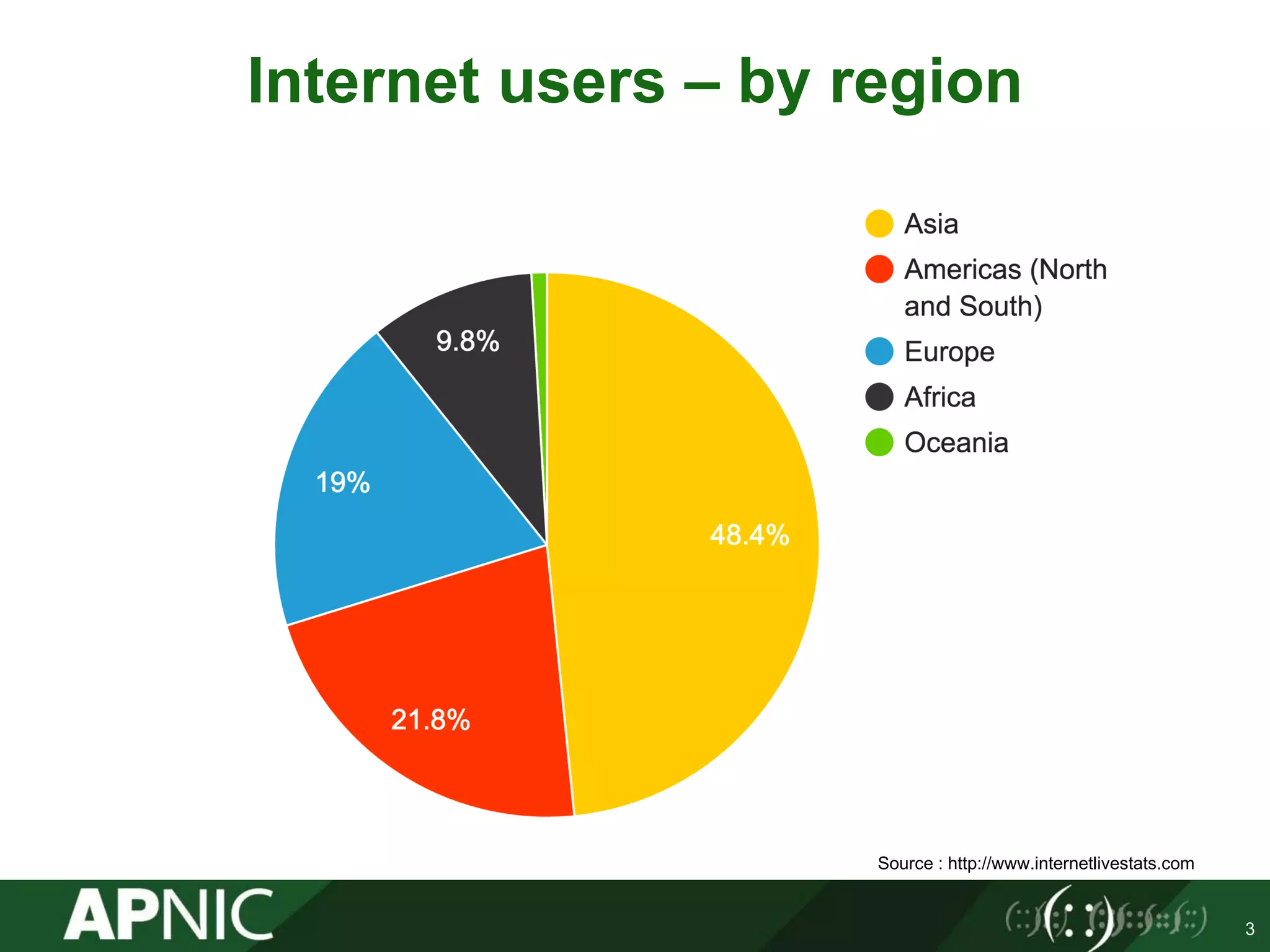 Internet users – by region

9.8%

19%

48.4%

21.8%

Asia
Americas (North and South)
Europe
Africa
Oceania

Source : http://www.internetlivestats.com

APNIC

3